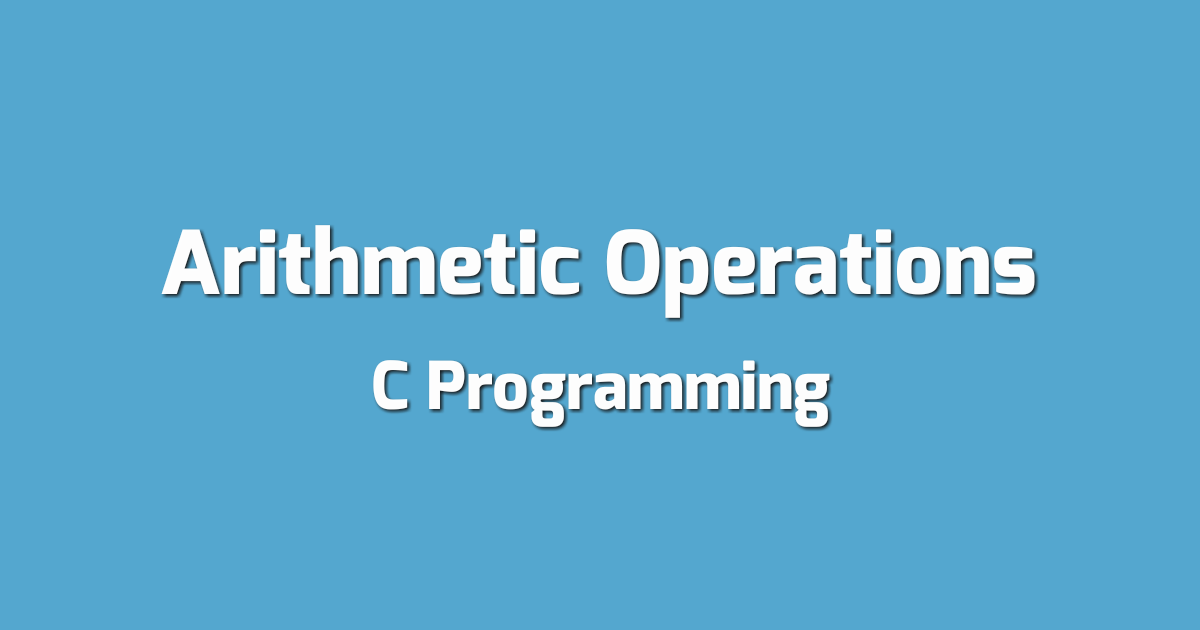 Arithmetic Operations

C Programming